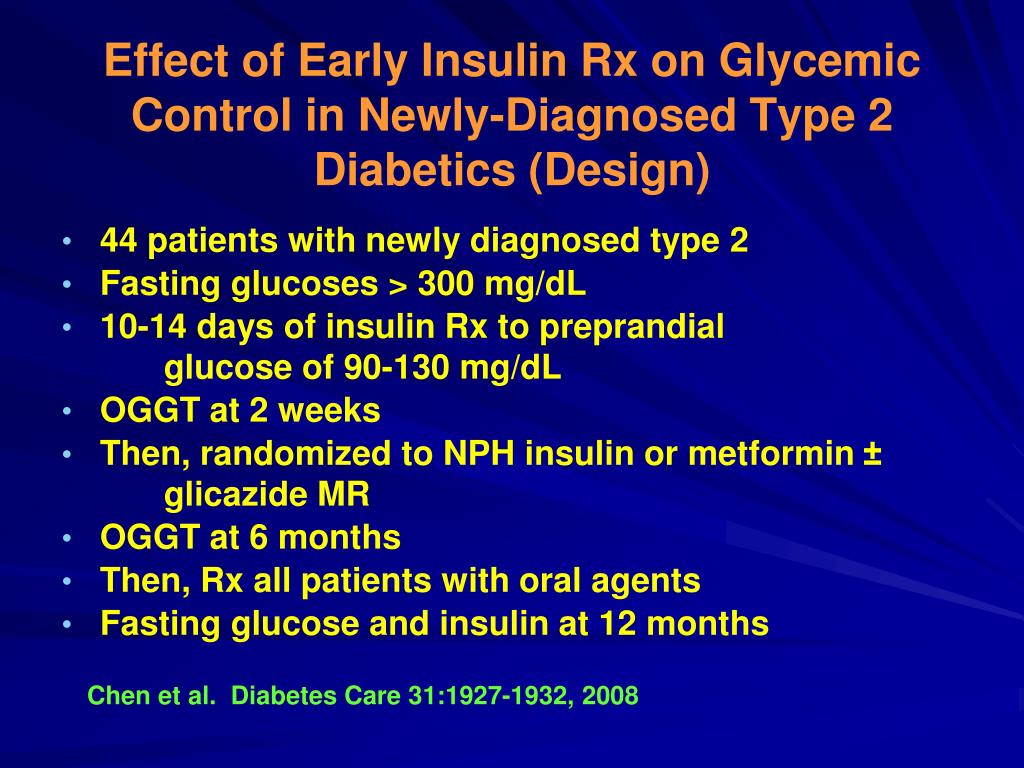 Effect of Early Insulin Rx on Glycemic Control in Newly-Diagnosed Type 2 Diabetics (Design)

• 44 patients with newly diagnosed type 2
• Fasting glucoses > 300 mg/dL
• 10-14 days of insulin Rx to preprandial glucose of 90-130 mg/dL
• OGGT at 2 weeks
• Then, randomized to NPH insulin or metformin ± glicazide MR
• OGGT at 6 months
• Then, Rx all patients with oral agents
• Fasting glucose and insulin at 12 months

Chen et al. Diabetes Care 31:1927-1932, 2008